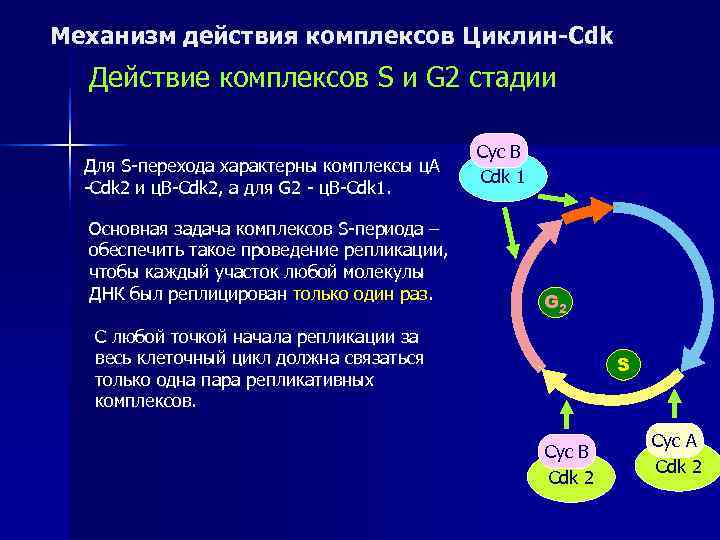 Механизм действия комплексов Циклин-Cdk

Действие комплексов S и G2 стадии

Для S-перехода характерны комплексы цА -Cdk2 и цВ-Cdk2, а для G2 - цВ-Cdk1.

Основная задача комплексов S-периода – обеспечить такое проведение репликации, чтобы каждый участок любой молекулы ДНК был реплицирован только один раз.

С любой точкой начала репликации за весь клеточный цикл должна связаться только одна пара репликативных комплексов.

Cyc B
Cdk 1

$G_2$

S

Cyc B
Cdk 2

Cyc A
Cdk 2